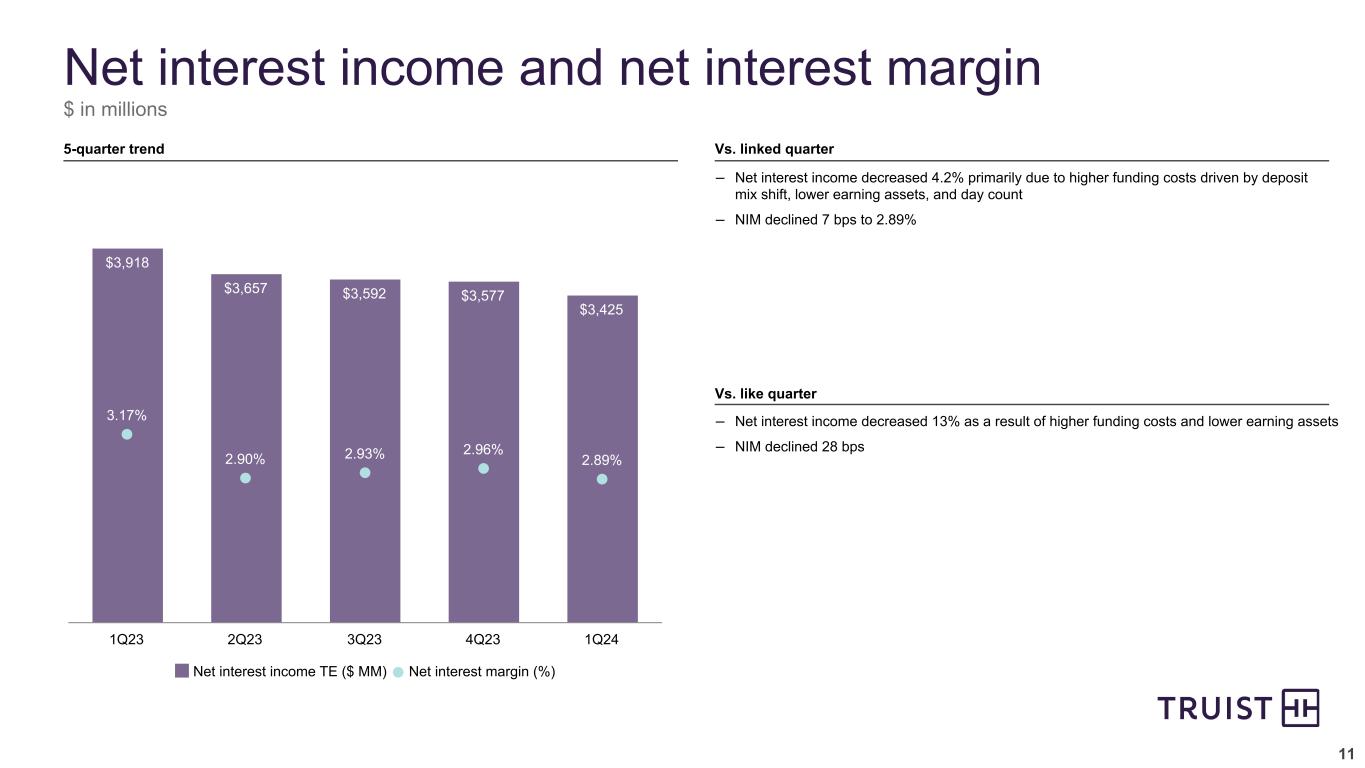 Net interest income and net interest margin
$ in millions

5-quarter trend

$3,918
$3,657
$3,592
$3,577
$3,425

3.17%
2.90%
2.93%
2.96%
2.89%

1Q23 2Q23 3Q23 4Q23 1Q24

Net interest income TE ($ MM) Net interest margin (%)

Vs. linked quarter

– Net interest income decreased 4.2% primarily due to higher funding costs driven by deposit mix shift, lower earning assets, and day count

– NIM declined 7 bps to 2.89%

Vs. like quarter

– Net interest income decreased 13% as a result of higher funding costs and lower earning assets

– NIM declined 28 bps

TRUIST

11